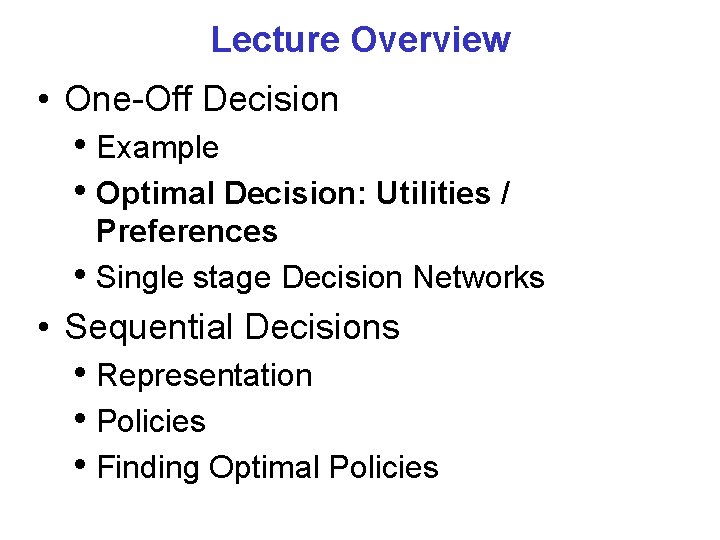 Lecture Overview

• One-Off Decision
  • Example
  • Optimal Decision: Utilities / Preferences
  • Single stage Decision Networks
• Sequential Decisions
  • Representation
  • Policies
  • Finding Optimal Policies